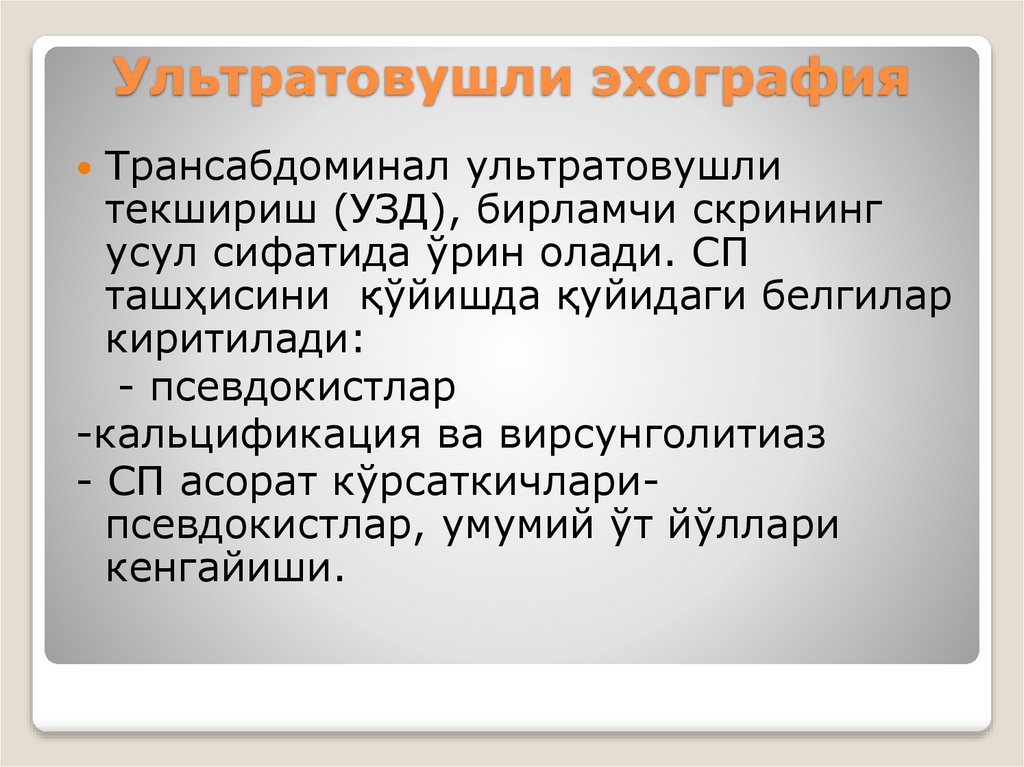 Ультратовушли эхография

Трансабдоминал ультратовушли текшириш (УЗД), бирламчи скрининг усул сифатида ўрин олади. СП ташҳисини қўйишда қуйидаги белгилар киритилади:

- псевдокистлар

-кальцификация ва вирсунголитиаз

- СП асорат кўрсаткичлари- псевдокистлар, умумий ўт йўллари кенгайиши.